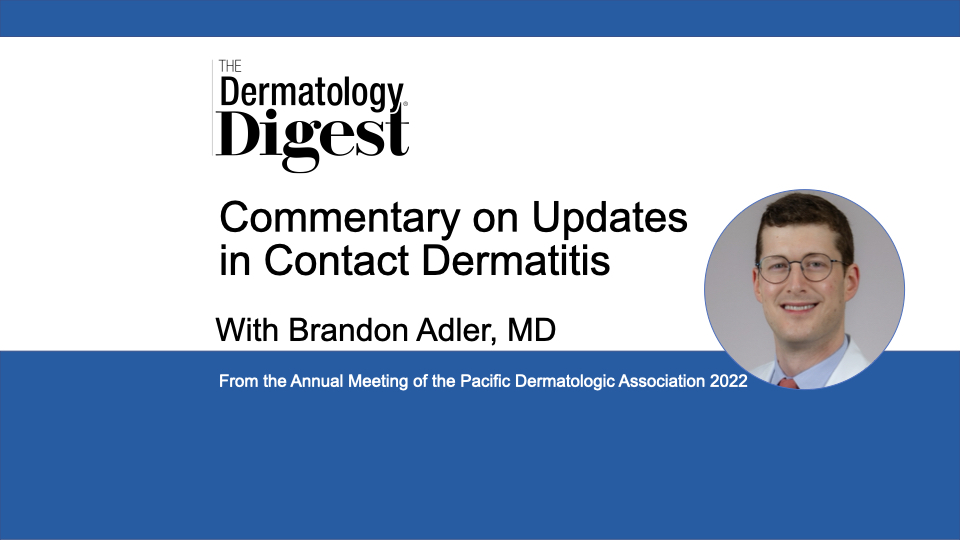 THE
Dermatology
Digest

Commentary on Updates in Contact Dermatitis

With Brandon Adler, MD

From the Annual Meeting of the Pacific Dermatologic Association 2022